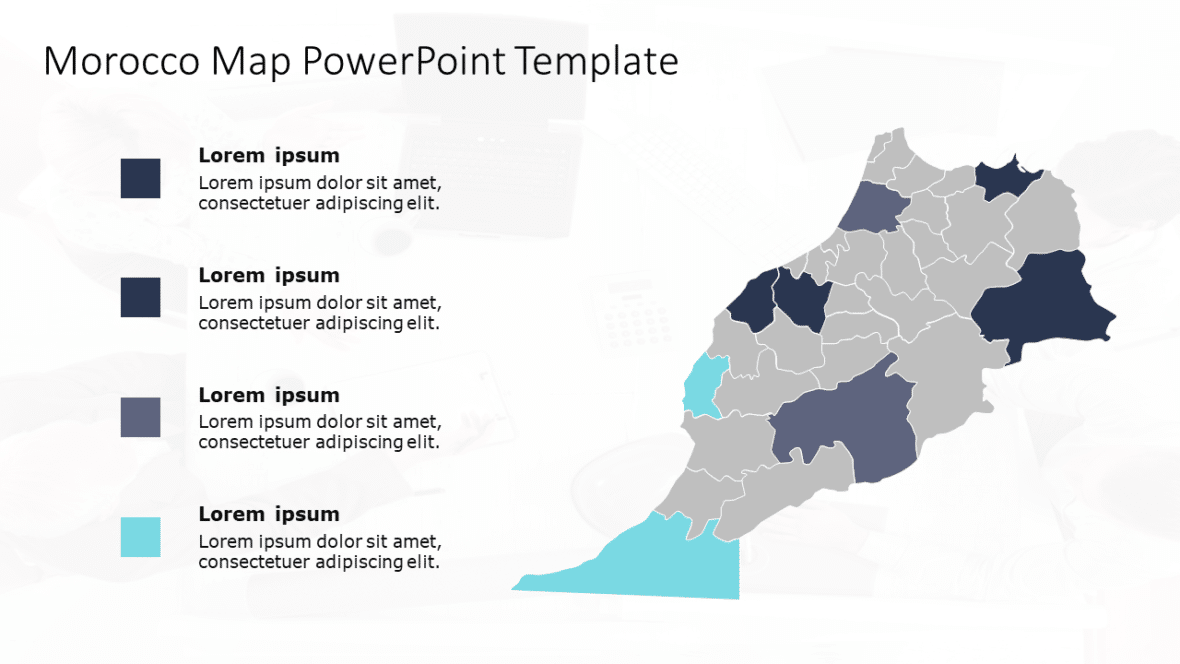 Morocco Map PowerPoint Template

Lorem ipsum
Lorem ipsum dolor sit amet, consectetuer adipiscing elit.

Lorem ipsum
Lorem ipsum dolor sit amet, consectetuer adipiscing elit.

Lorem ipsum
Lorem ipsum dolor sit amet, consectetuer adipiscing elit.

Lorem ipsum
Lorem ipsum dolor sit amet, consectetuer adipiscing elit.